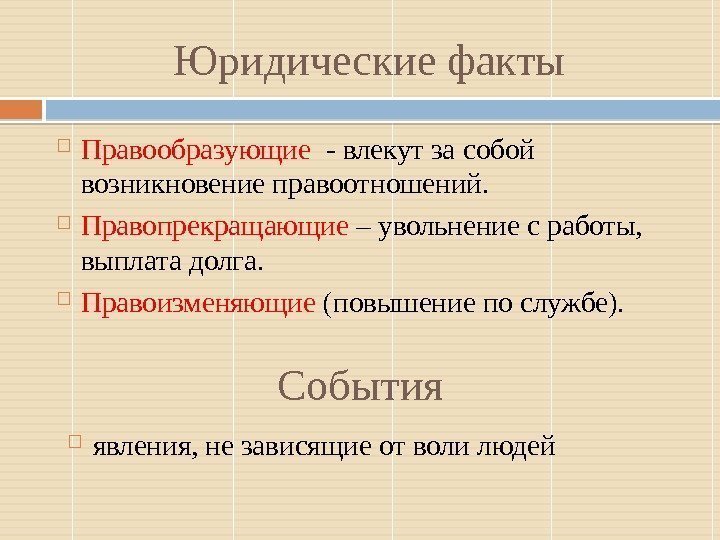 Юридические факты

Правообразующие - влекут за собой возникновение правоотношений.

Правопрекращающие – увольнение с работы, выплата долга.

Правоизменяющие (повышение по службе).

События

явления, не зависящие от воли людей